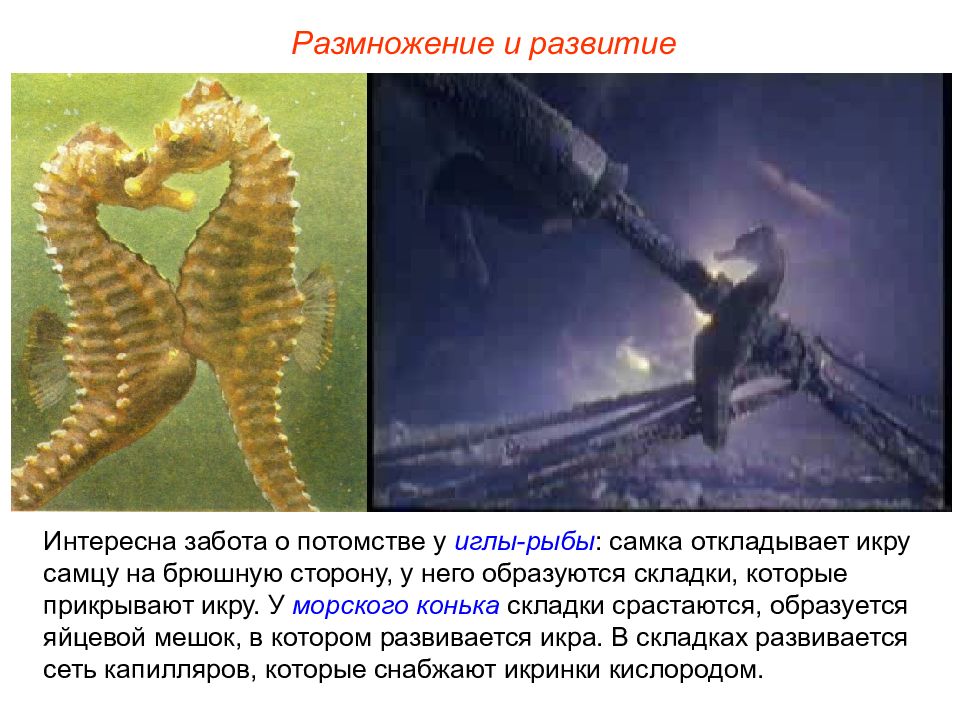 Размножение и развитие

Интересна забота о потомстве у иглы-рыбы: самка откладывает икру самцу на брюшную сторону, у него образуются складки, которые прикрывают икру. У морского конька складки срастаются, образуется яйцевой мешок, в котором развивается икра. В складках развивается сеть капилляров, которые снабжают икринки кислородом.